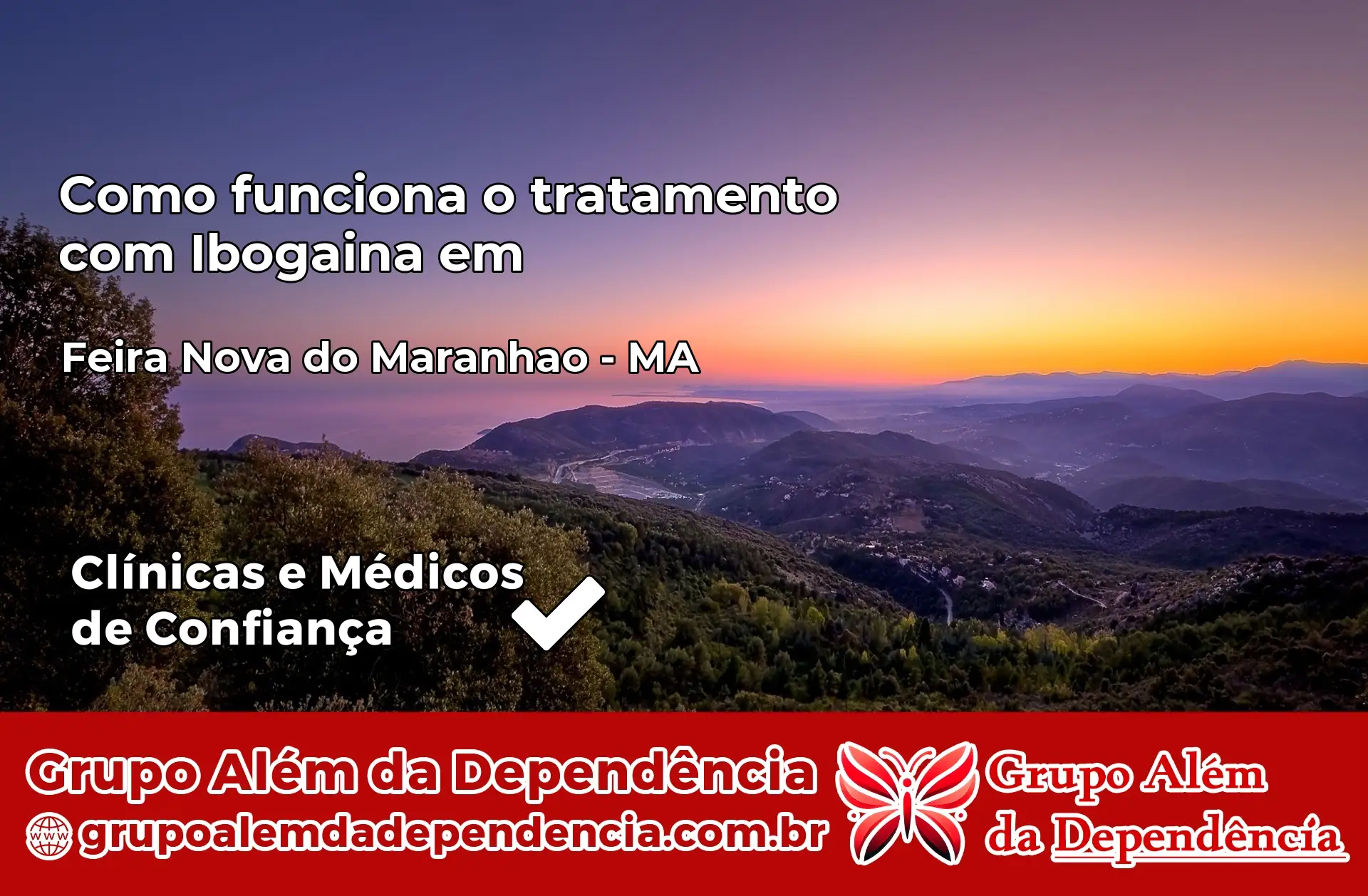 Como funciona o tratamento com Ibogaina em

Feira Nova do Maranhao - MA

Clínicas e Médicos de Confiança

Grupo Além da Dependência
www grupoalemdadependencia.com.br

Grupo Além da Dependência